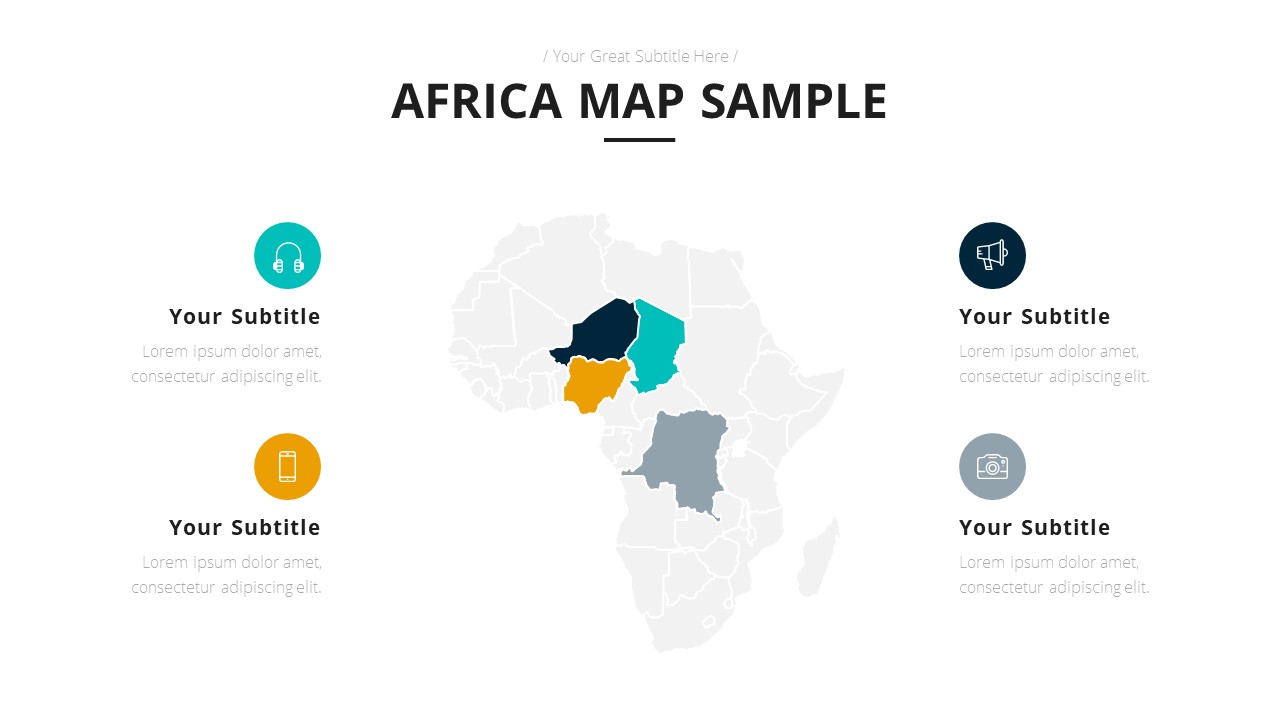 / Your Great Subtitle Here /

AFRICA MAP SAMPLE

Your Subtitle

Lorem ipsum dolor amet, consectetur adipiscing elit.

Your Subtitle

Lorem ipsum dolor amet, consectetur adipiscing elit.

Your Subtitle

Lorem ipsum dolor amet, consectetur adipiscing elit.

Your Subtitle

Lorem ipsum dolor amet, consectetur adipiscing elit.